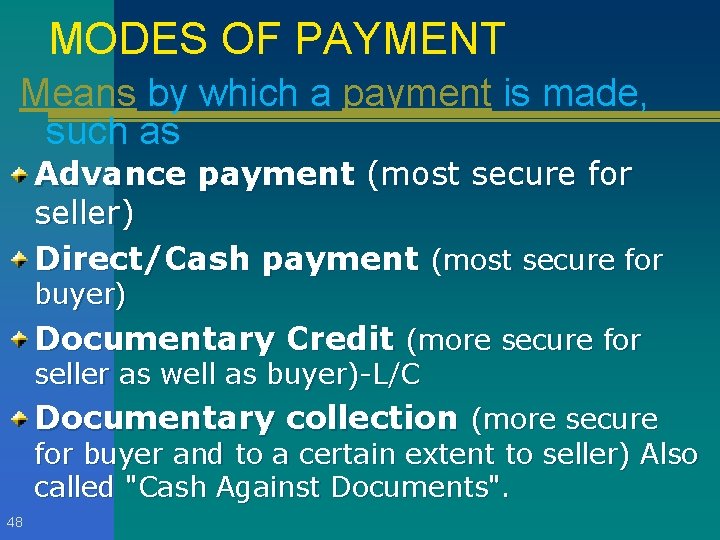 MODES OF PAYMENT

Means by which a payment is made, such as

• Advance payment (most secure for seller)

• Direct/Cash payment (most secure for buyer)

• Documentary Credit (more secure for seller as well as buyer)-L/C

• Documentary collection (more secure for buyer and to a certain extent to seller) Also called "Cash Against Documents".

48